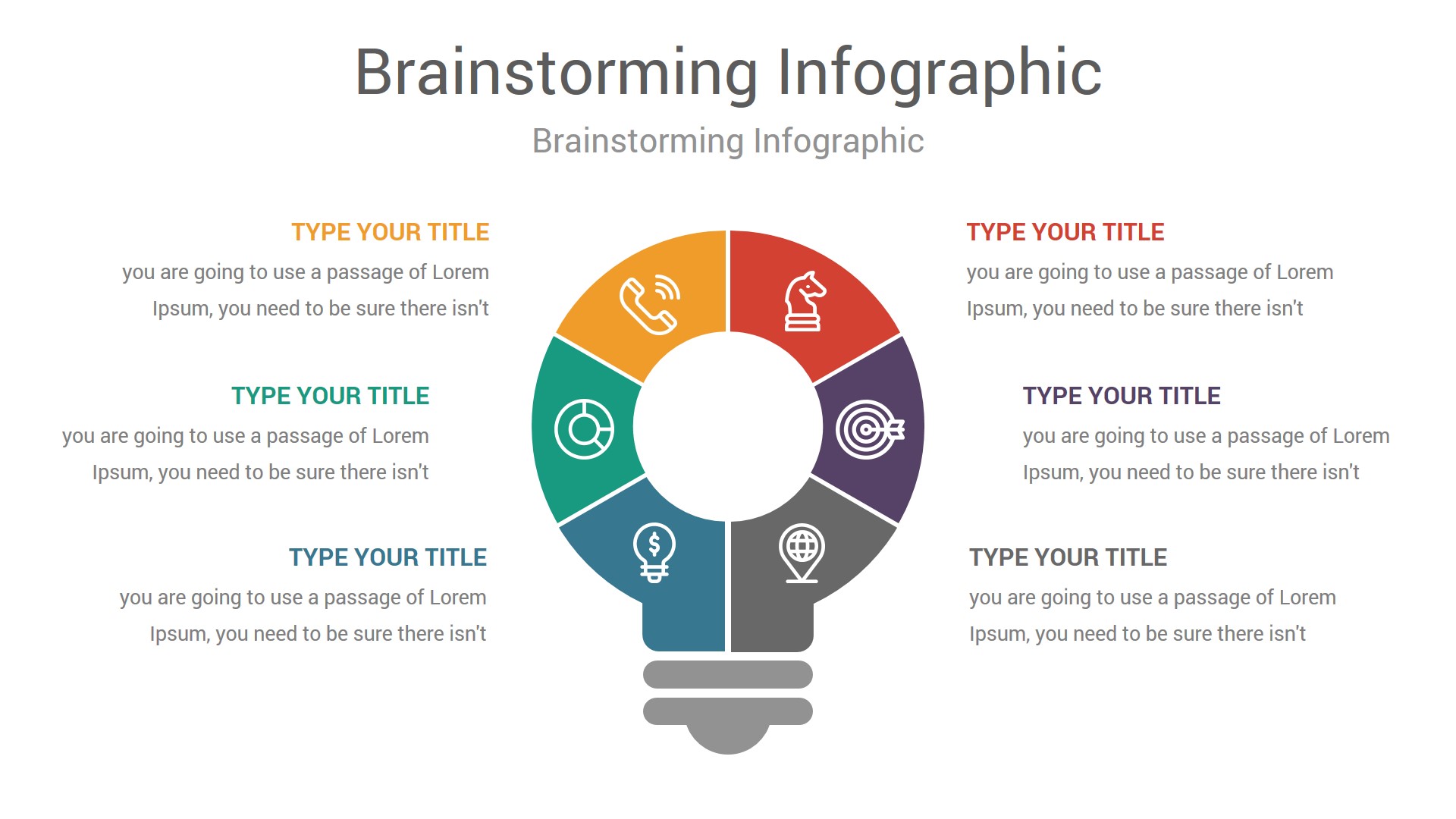 Brainstorming Infographic

Brainstorming Infographic

TYPE YOUR TITLE

you are going to use a passage of Lorem Ipsum, you need to be sure there isn't

TYPE YOUR TITLE

you are going to use a passage of Lorem Ipsum, you need to be sure there isn't

TYPE YOUR TITLE

you are going to use a passage of Lorem Ipsum, you need to be sure there isn't

TYPE YOUR TITLE

you are going to use a passage of Lorem Ipsum, you need to be sure there isn't

TYPE YOUR TITLE

you are going to use a passage of Lorem Ipsum, you need to be sure there isn't

TYPE YOUR TITLE

you are going to use a passage of Lorem Ipsum, you need to be sure there isn't